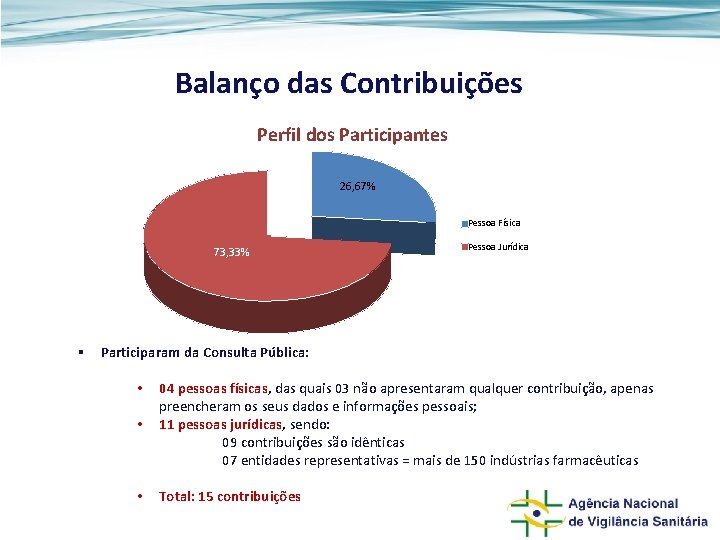 Balanço das Contribuições

Perfil dos Participantes

26,67%

73,33%

Pessoa Física

Pessoa Jurídica

▪ Participaram da Consulta Pública:

• 04 pessoas físicas, das quais 03 não apresentaram qualquer contribuição, apenas preencheram os seus dados e informações pessoais;

• 11 pessoas jurídicas, sendo:

09 contribuições são idênticas

07 entidades representativas = mais de 150 indústrias farmacêuticas

• Total: 15 contribuições

Agência Nacional de Vigilância Sanitária